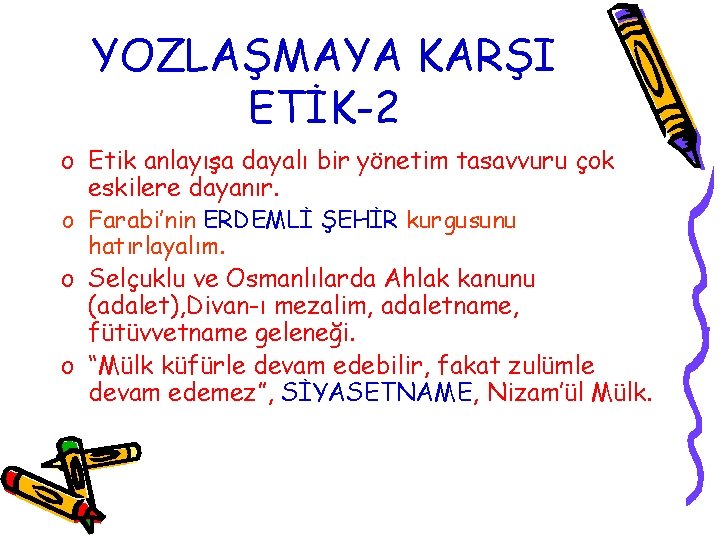 YOZLAŞMAYA KARŞI ETİK-2

o Etik anlayışa dayalı bir yönetim tasavvuru çok eskilere dayanır.

o Farabi'nin ERDEMLİ ŞEHİR kurgusunu hatırlayalım.

o Selçuklu ve Osmanlılarda Ahlak kanunu (adalet),Divan-ı mezalim, adaletname, fütüvvetname geleneği.

o "Mülk küfürle devam edebilir, fakat zulümle devam edemez", SİYASETNAME, Nizam'ül Mülk.